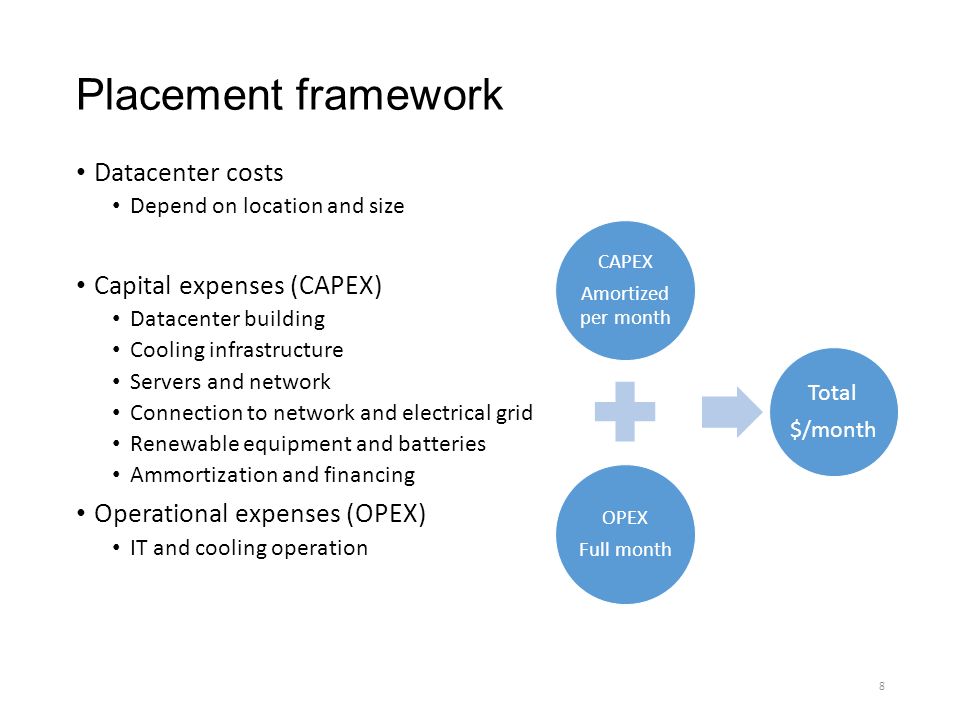 Placement framework

• Datacenter costs
  • Depend on location and size

• Capital expenses (CAPEX)
  • Datacenter building
  • Cooling infrastructure
  • Servers and network
  • Connection to network and electrical grid
  • Renewable equipment and batteries
  • Ammortization and financing
• Operational expenses (OPEX)
  • IT and cooling operation

CAPEX
Amortized per month

OPEX
Full month

Total
$/month

8